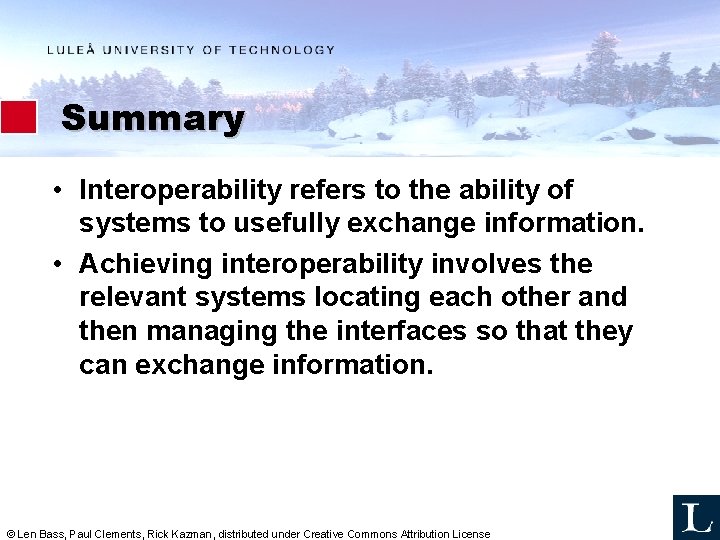 LULEÅ UNIVERSITY OF TECHNOLOGY

Summary

• Interoperability refers to the ability of systems to usefully exchange information.
• Achieving interoperability involves the relevant systems locating each other and then managing the interfaces so that they can exchange information.

© Len Bass, Paul Clements, Rick Kazman, distributed under Creative Commons Attribution License

L